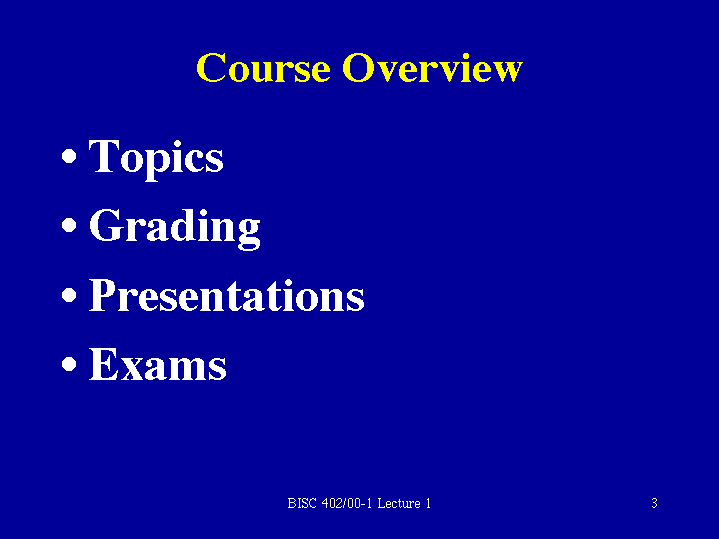 Course Overview

• Topics
• Grading
• Presentations
• Exams

BISC 402/00-1 Lecture 1

3